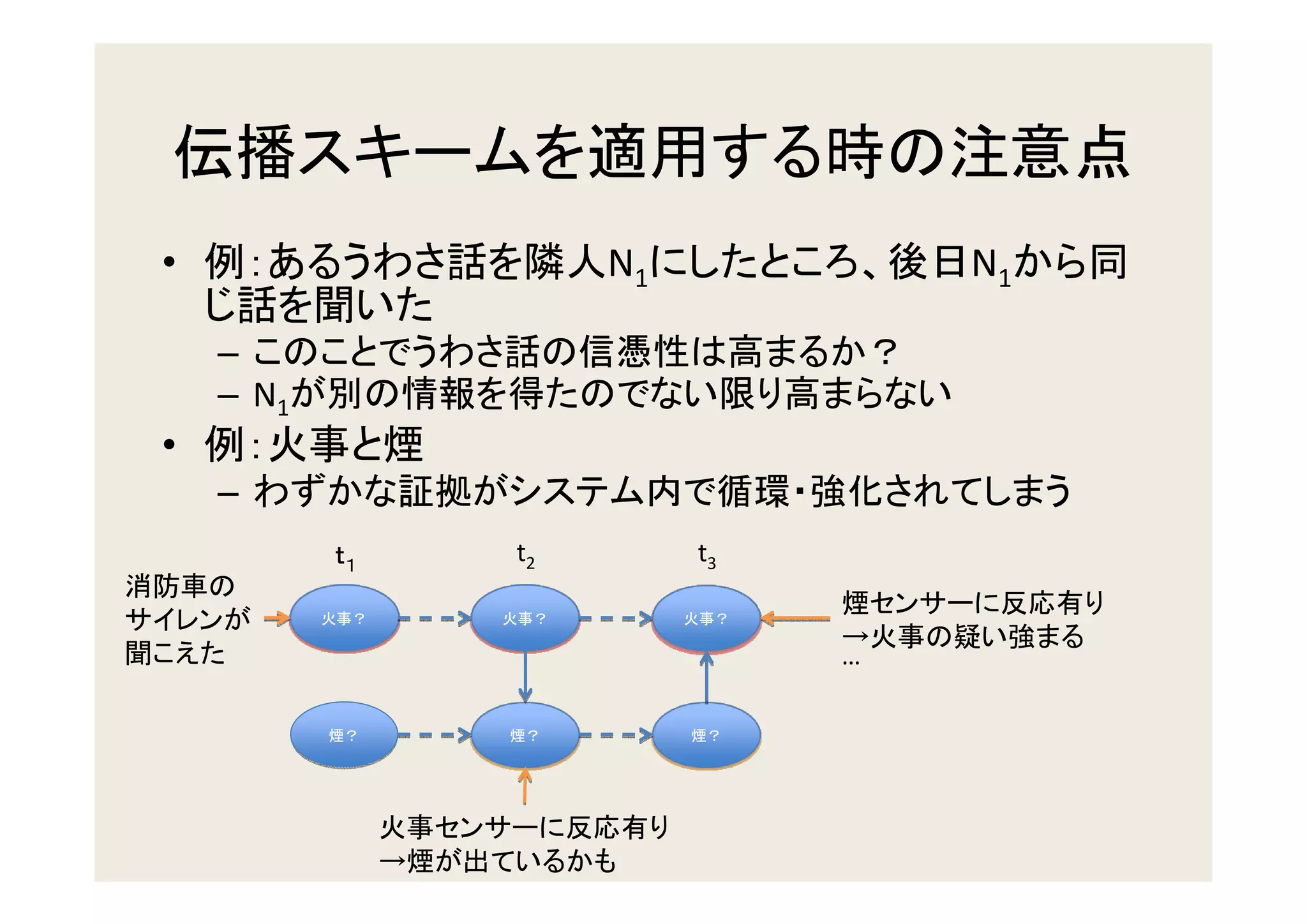 伝播スキームを適用する時の注意点

• 例：あるうわさ話を隣人$N_1$にしたところ、後日$N_1$から同じ話を聞いた
– このことでうわさ話の信憑性は高まるか？
– $N_1$が別の情報を得たのでない限り高まらない
• 例：火事と煙
– わずかな証拠がシステム内で循環・強化されてしまう

$t_1$
$t_2$
$t_3$

消防車のサイレンが聞こえた

火事？
火事？
火事？

煙センサーに反応有り
→火事の疑い強まる
…

煙？
煙？
煙？

火事センサーに反応有り
→煙が出ているかも